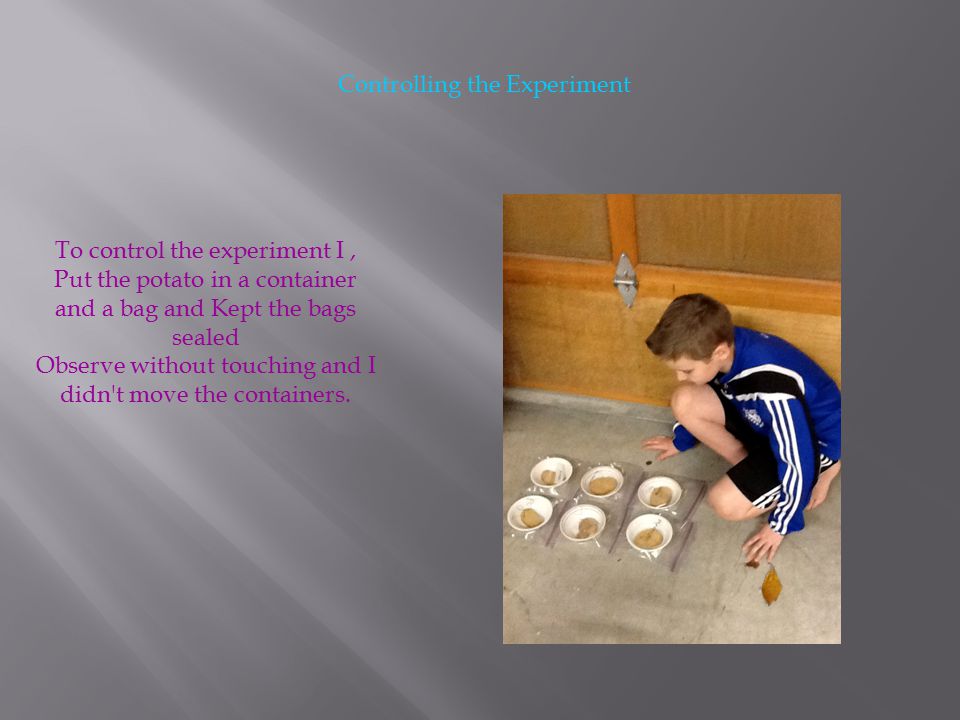 Controlling the Experiment

To control the experiment I , Put the potato in a container and a bag and Kept the bags sealed
Observe without touching and I didn't move the containers.